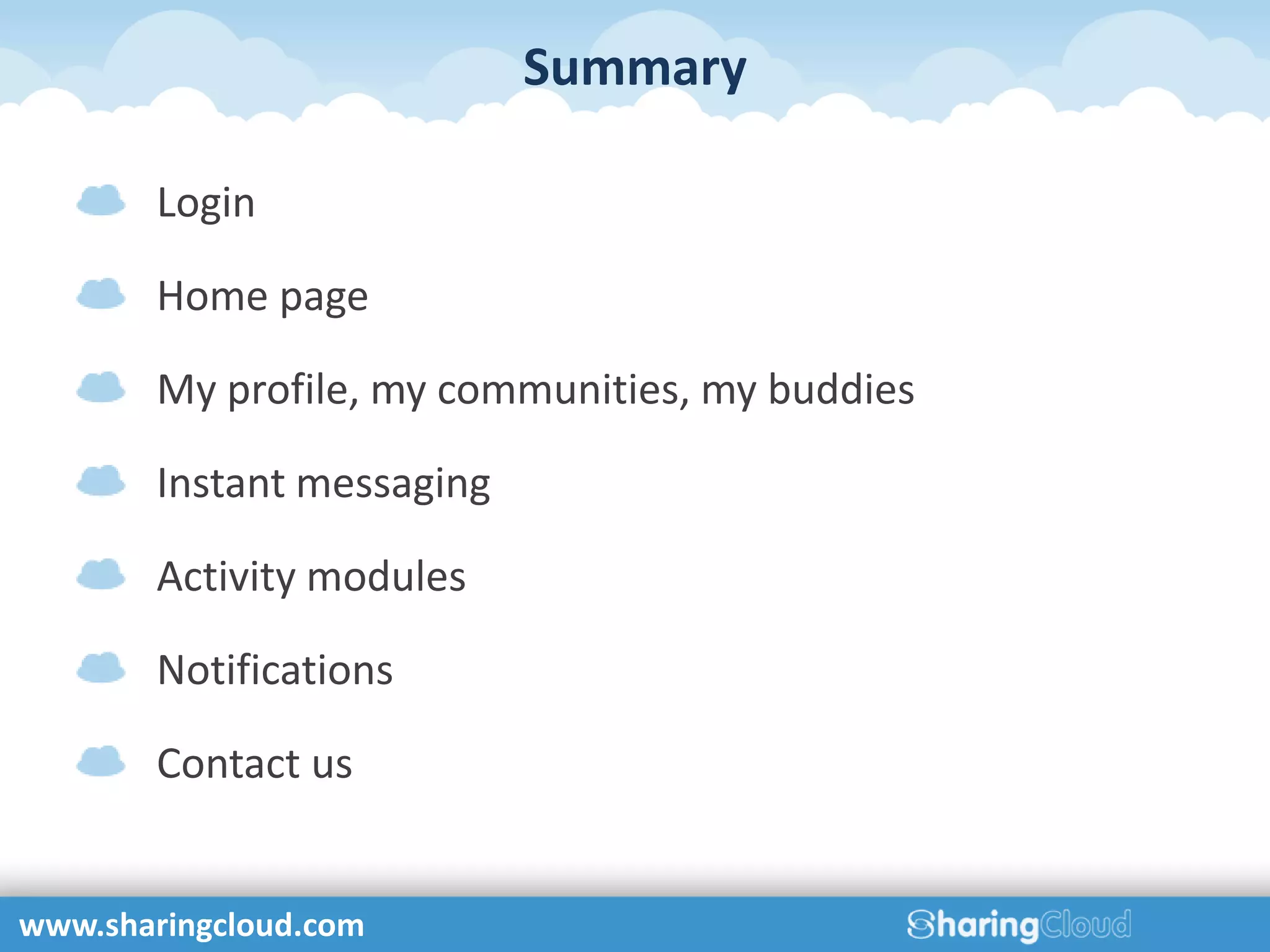 Summary

Login

Home page

My profile, my communities, my buddies

Instant messaging

Activity modules

Notifications

Contact us

www.sharingcloud.com

SharingCloud